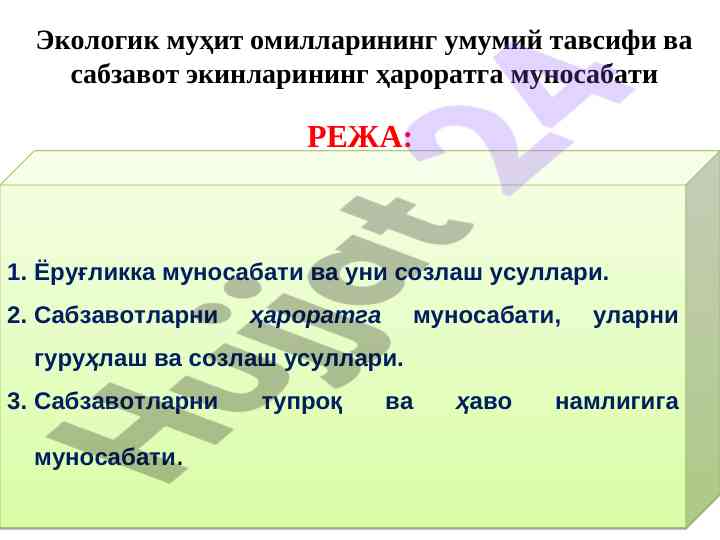 Экологик муҳит омилларининг умумий тавсифи ва сабзавот экинларининг ҳароратга муносабати

РЕЖА:

1. Ёруғликка муносабати ва уни созлаш усуллари.

2. Сабзавотларни ҳароратга муносабати, уларни гуруҳлаш ва созлаш усуллари.

3. Сабзавотларни тупроқ ва ҳаво намлигига муносабати.

Hujjat 24